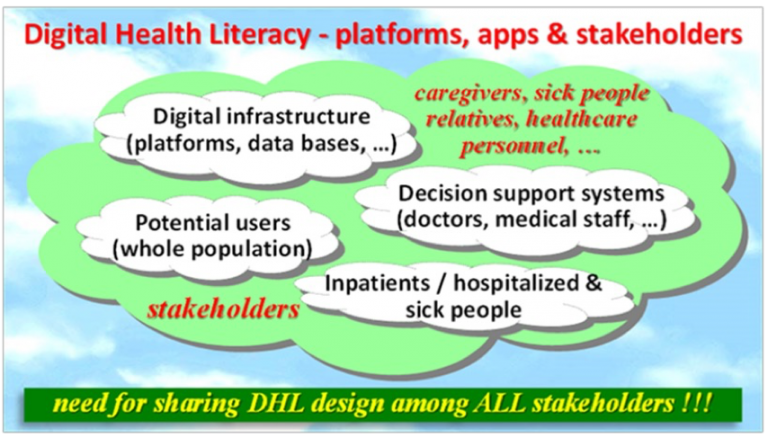 Digital Health Literacy - platforms, apps & stakeholders

Digital infrastructure (platforms, data bases, …)

caregivers, sick people relatives, healthcare personnel, …

Decision support systems (doctors, medical staff, …)

Potential users (whole population)

Inpatients / hospitalized & sick people

stakeholders

need for sharing DHL design among ALL stakeholders !!!